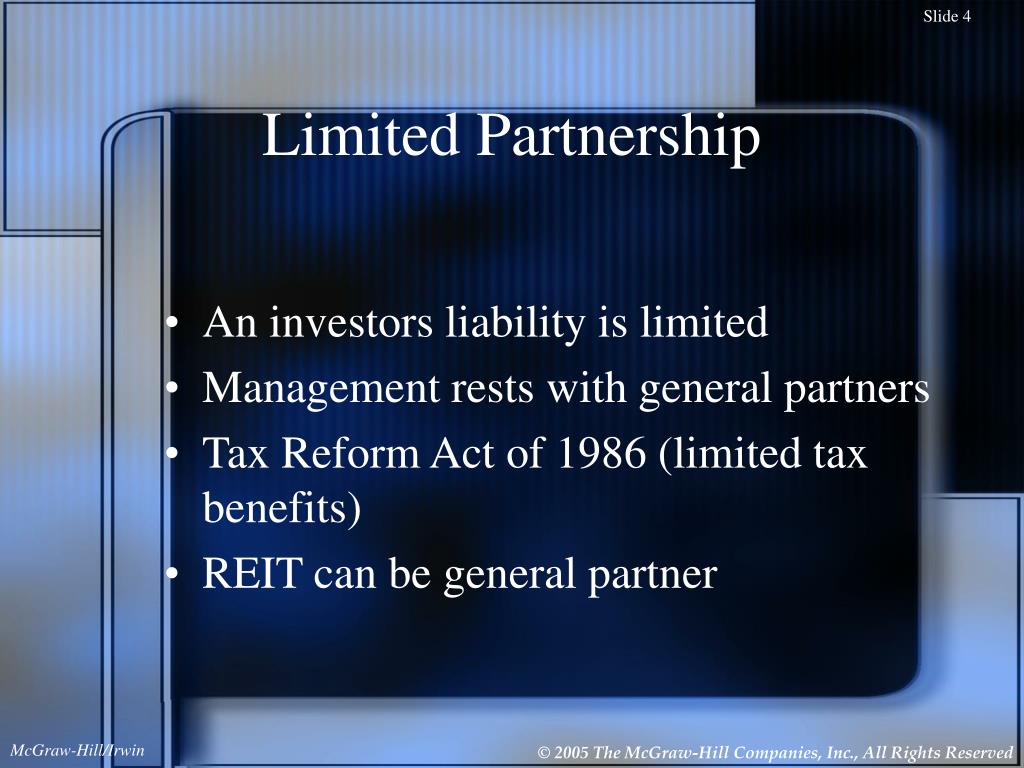 Slide 4

Limited Partnership

• An investors liability is limited
• Management rests with general partners
• Tax Reform Act of 1986 (limited tax benefits)
• REIT can be general partner

McGraw-Hill/Irwin

© 2005 The McGraw-Hill Companies, Inc., All Rights Reserved